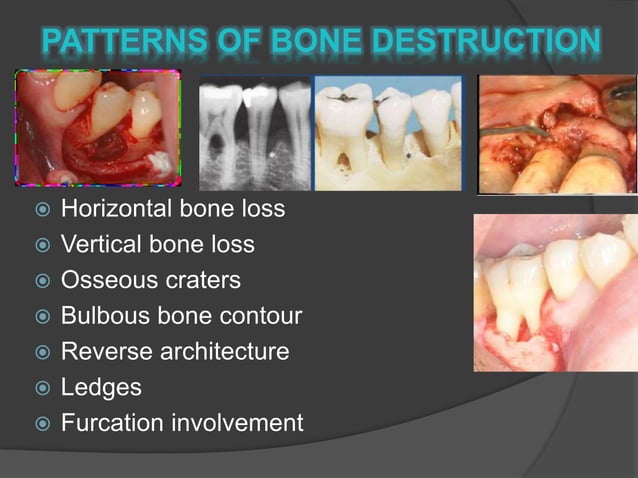 PATTERNS OF BONE DESTRUCTION

Horizontal bone loss
Vertical bone loss
Osseous craters
Bulbous bone contour
Reverse architecture
Ledges
Furcation involvement